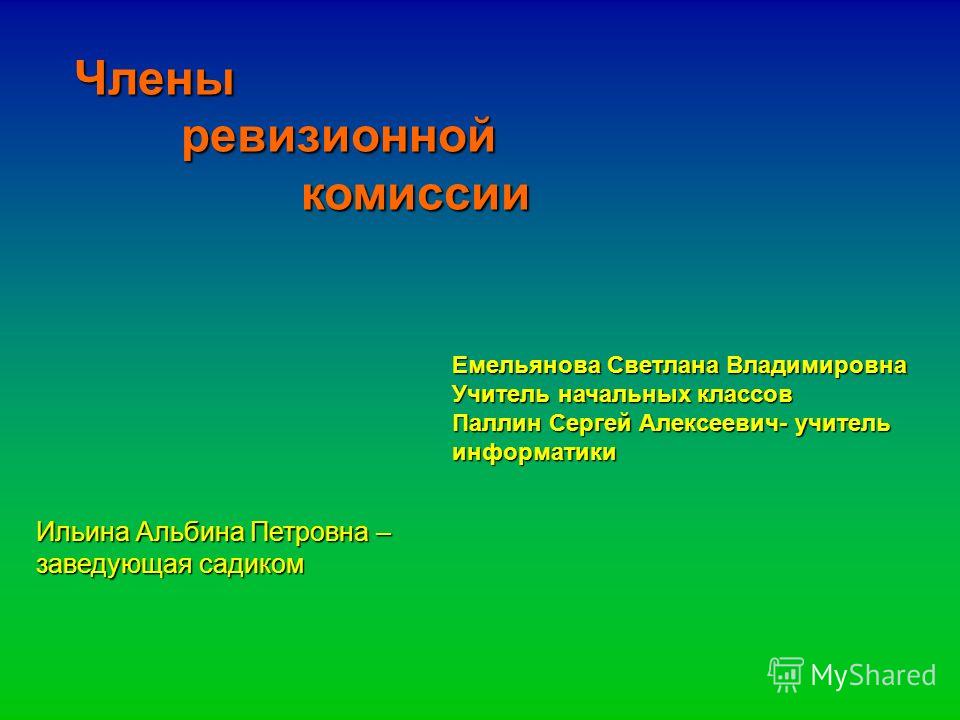 Члены ревизионной комиссии

Емельянова Светлана Владимировна Учитель начальных классов Паллин Сергей Алексеевич- учитель информатики

Ильина Альбина Петровна – заведующая садиком

MyShared